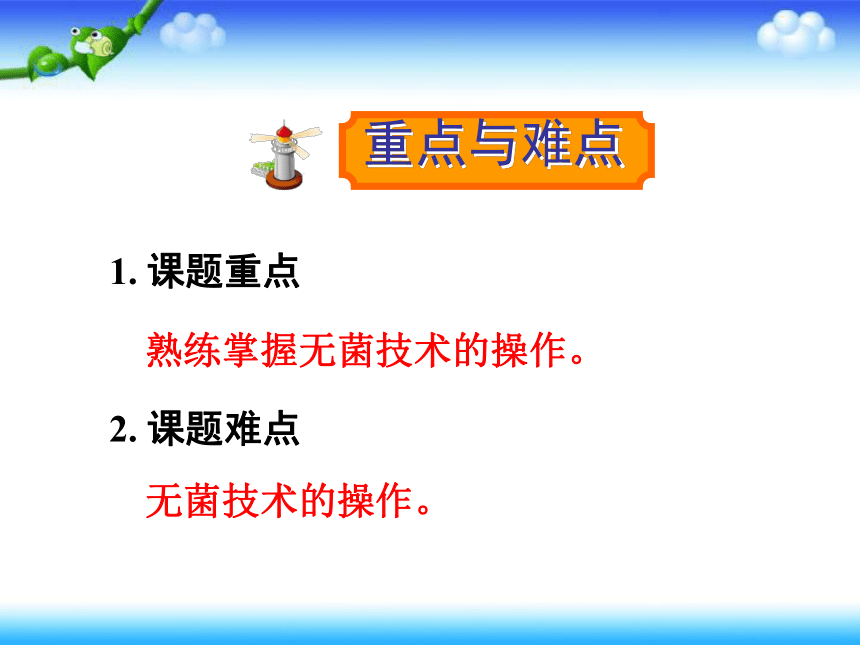 重点与难点

1. 课题重点

熟练掌握无菌技术的操作。

2. 课题难点

无菌技术的操作。